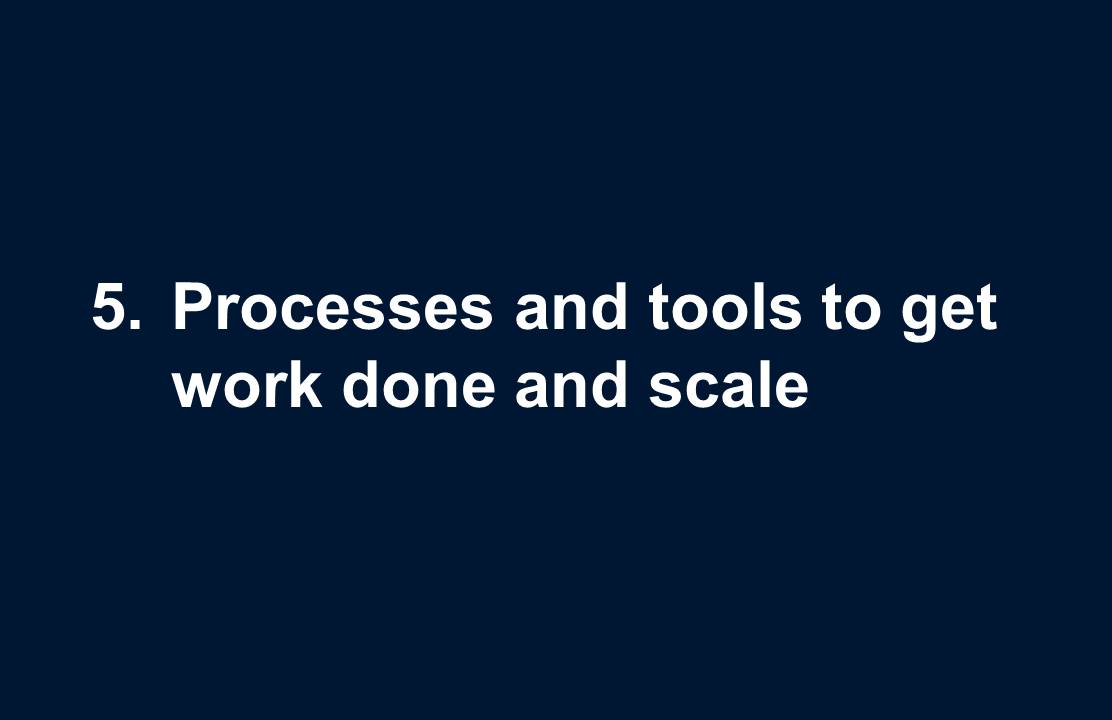 5. Processes and tools to get work done and scale